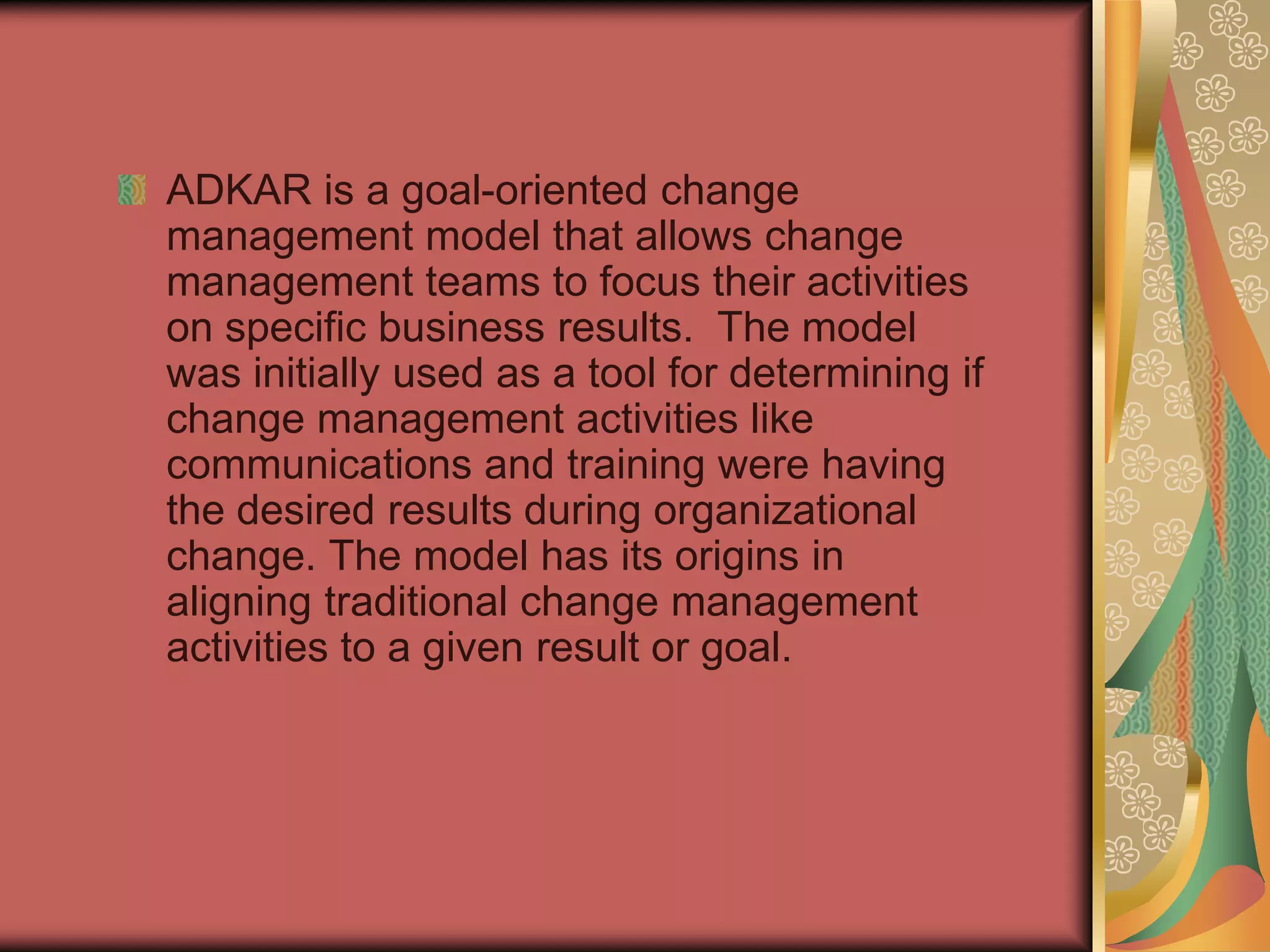 ADKAR is a goal-oriented change management model that allows change management teams to focus their activities on specific business results.  The model was initially used as a tool for determining if change management activities like communications and training were having the desired results during organizational change. The model has its origins in aligning traditional change management activities to a given result or goal.